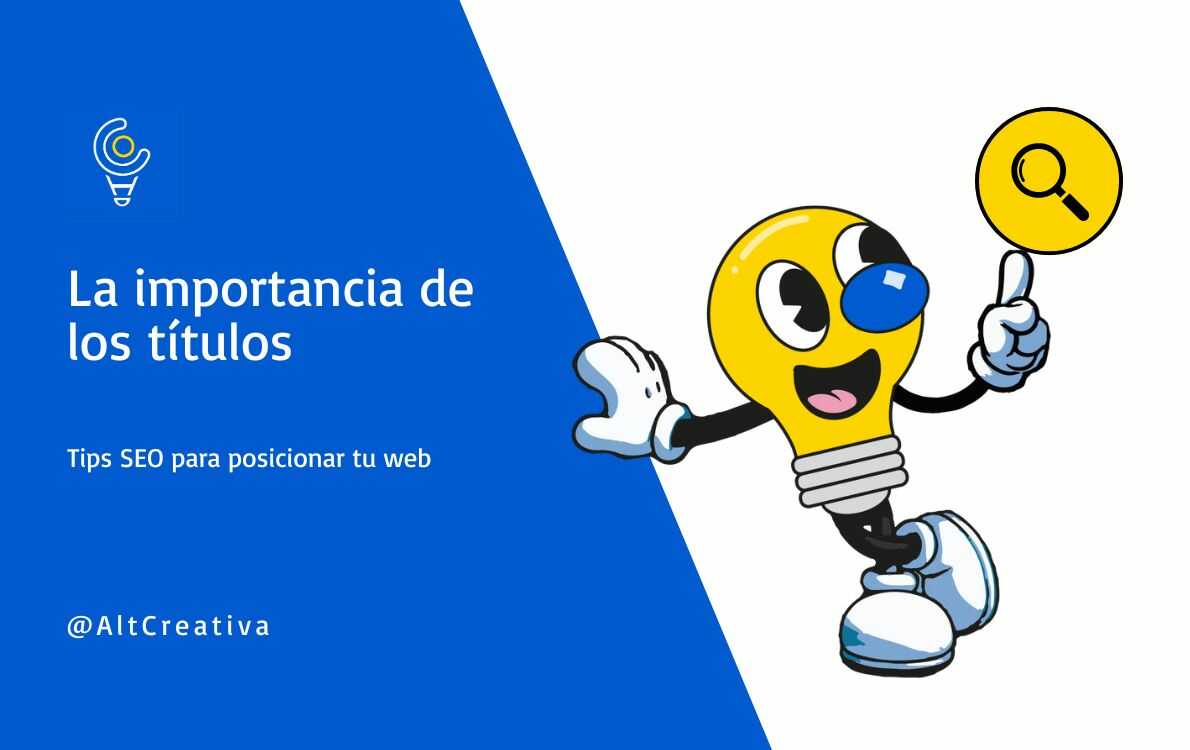 La importancia de los títulos

Tips SEO para posicionar tu web

@AltCreativa